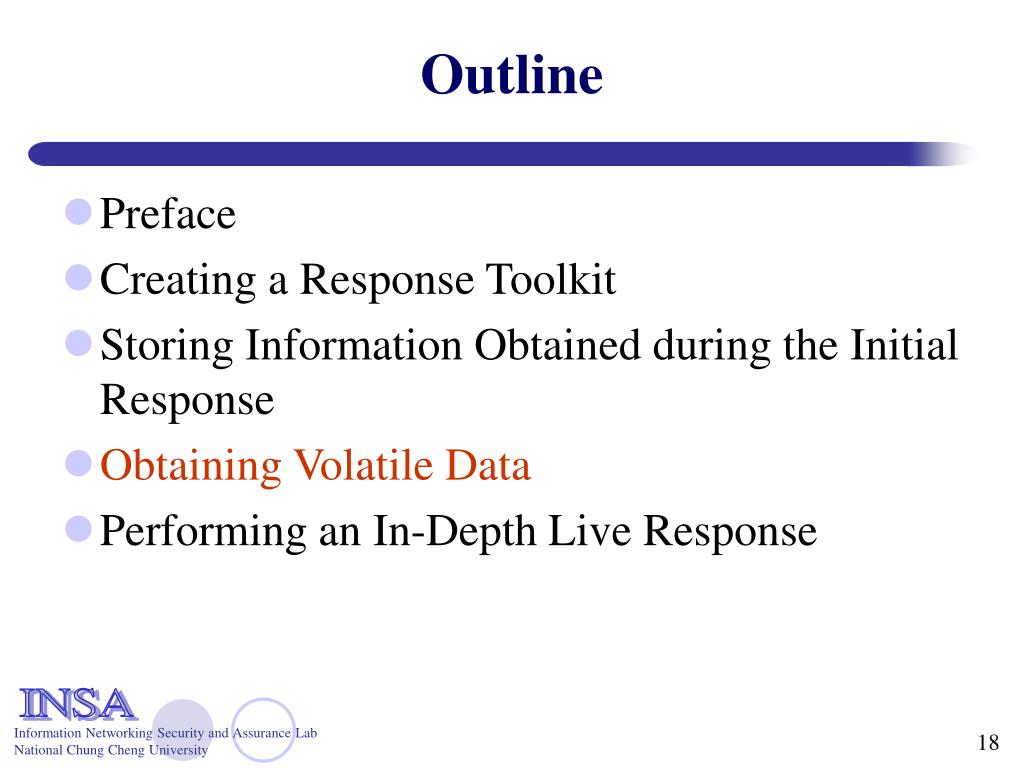 Outline

Preface

Creating a Response Toolkit

Storing Information Obtained during the Initial Response

Obtaining Volatile Data

Performing an In-Depth Live Response

INSA
Information Networking Security and Assurance Lab
National Chung Cheng University

18